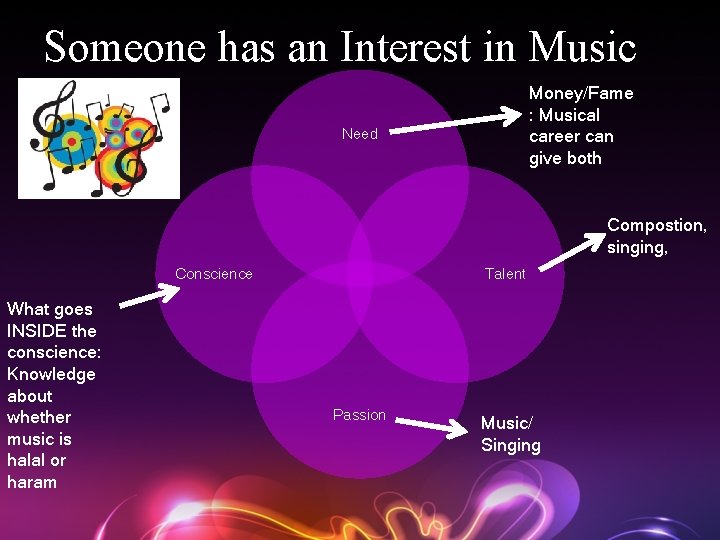 Someone has an Interest in Music

Need

Money/Fame : Musical career can give both

Conscience

Talent

Compostion, singing,

What goes INSIDE the conscience: Knowledge about whether music is halal or haram

Passion

Music/ Singing